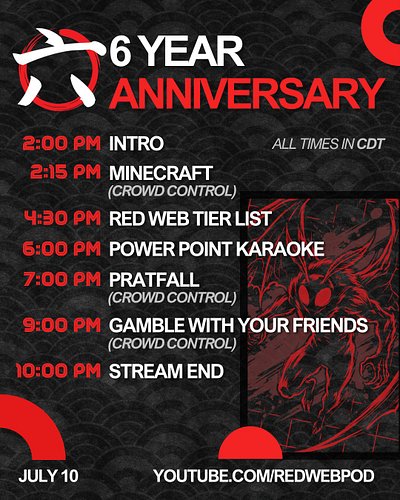 六 6 YEAR ANNIVERSARY

ALL TIMES IN CDT

2:00 PM INTRO

2:15 PM MINECRAFT (CROWD CONTROL)

4:30 PM RED WEB TIER LIST

6:00 PM POWER POINT KARAOKE

7:00 PM PRATFALL (CROWD CONTROL)

9:00 PM GAMBLE WITH YOUR FRIENDS (CROWD CONTROL)

10:00 PM STREAM END

JULY 10

YOUTUBE.COM/REDWEBPOD